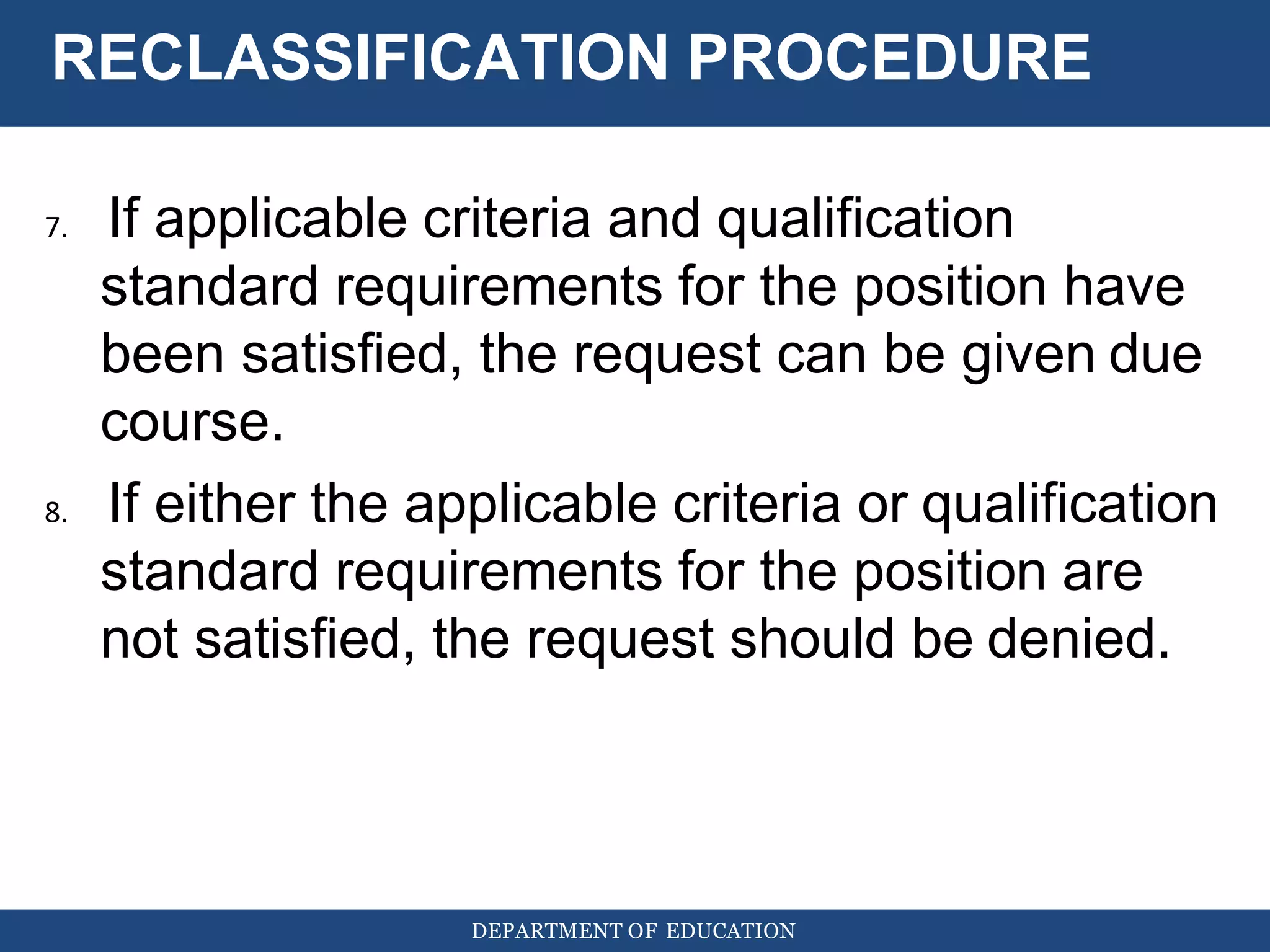 RECLASSIFICATION PROCEDURE

7. If applicable criteria and qualification standard requirements for the position have been satisfied, the request can be given due course.

8. If either the applicable criteria or qualification standard requirements for the position are not satisfied, the request should be denied.

DEPARTMENT OF EDUCATION